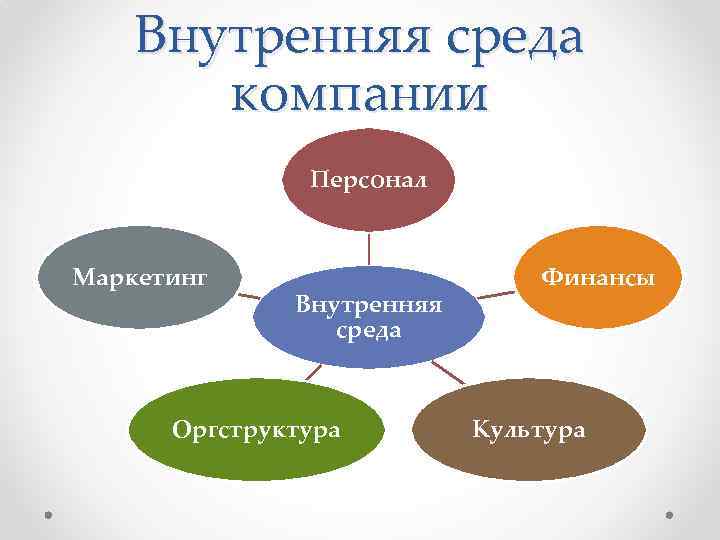 Внутренняя среда компании

Персонал

Маркетинг

Финансы

Внутренняя среда

Оргструктура

Культура